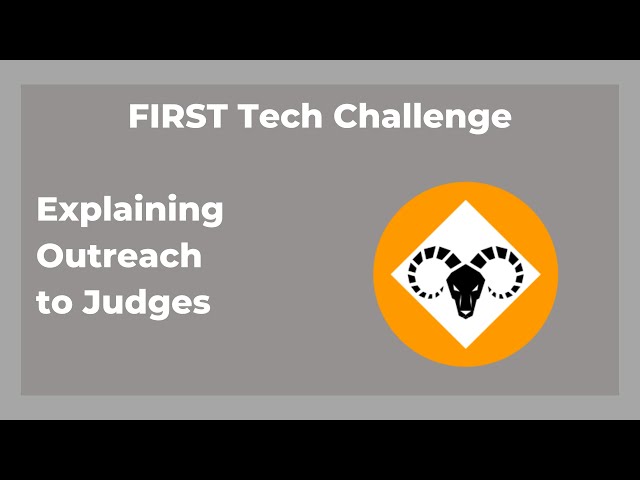 FIRST Tech Challenge

Explaining Outreach to Judges